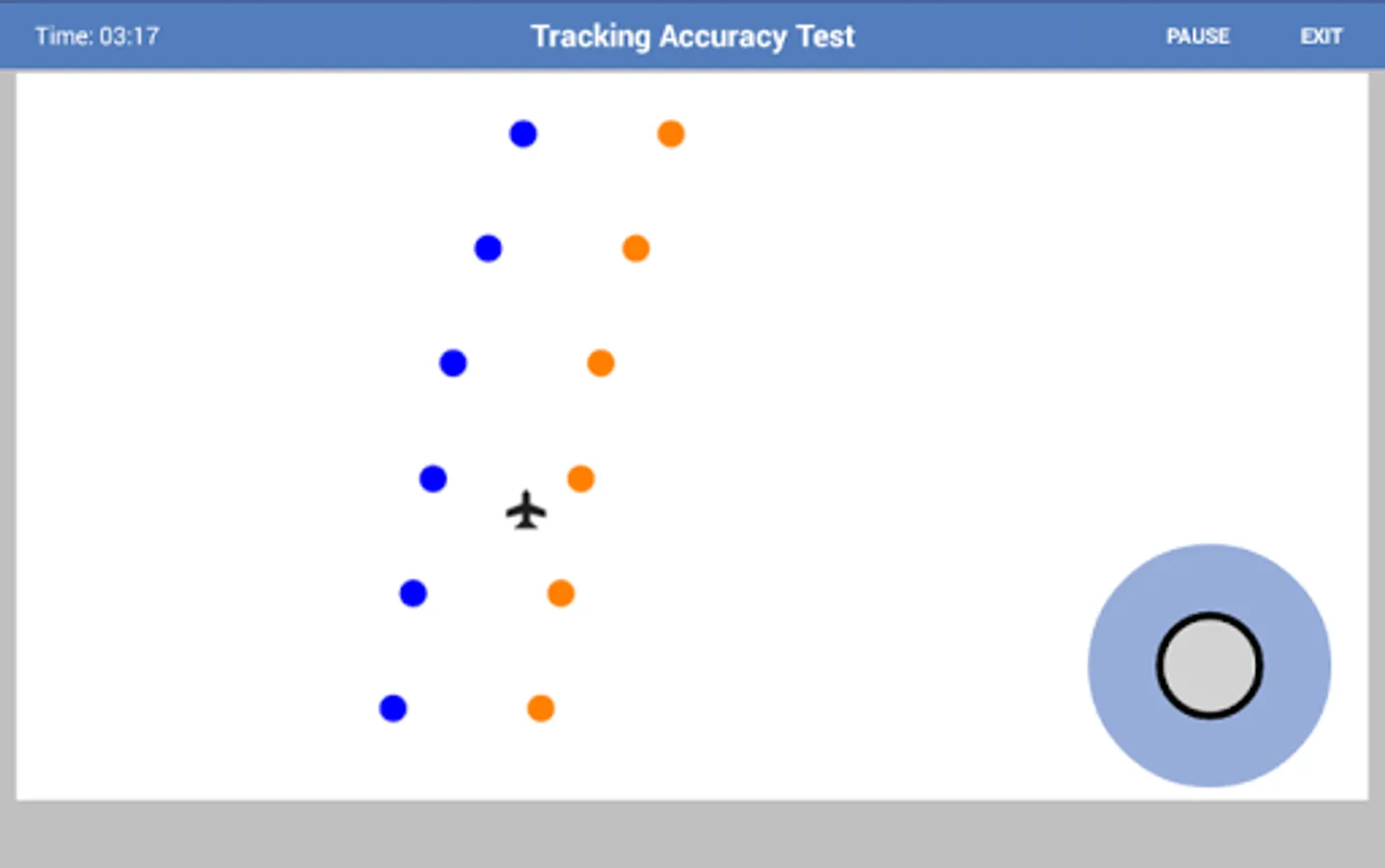 Time: 03:17

Tracking Accuracy Test

PAUSE

EXIT